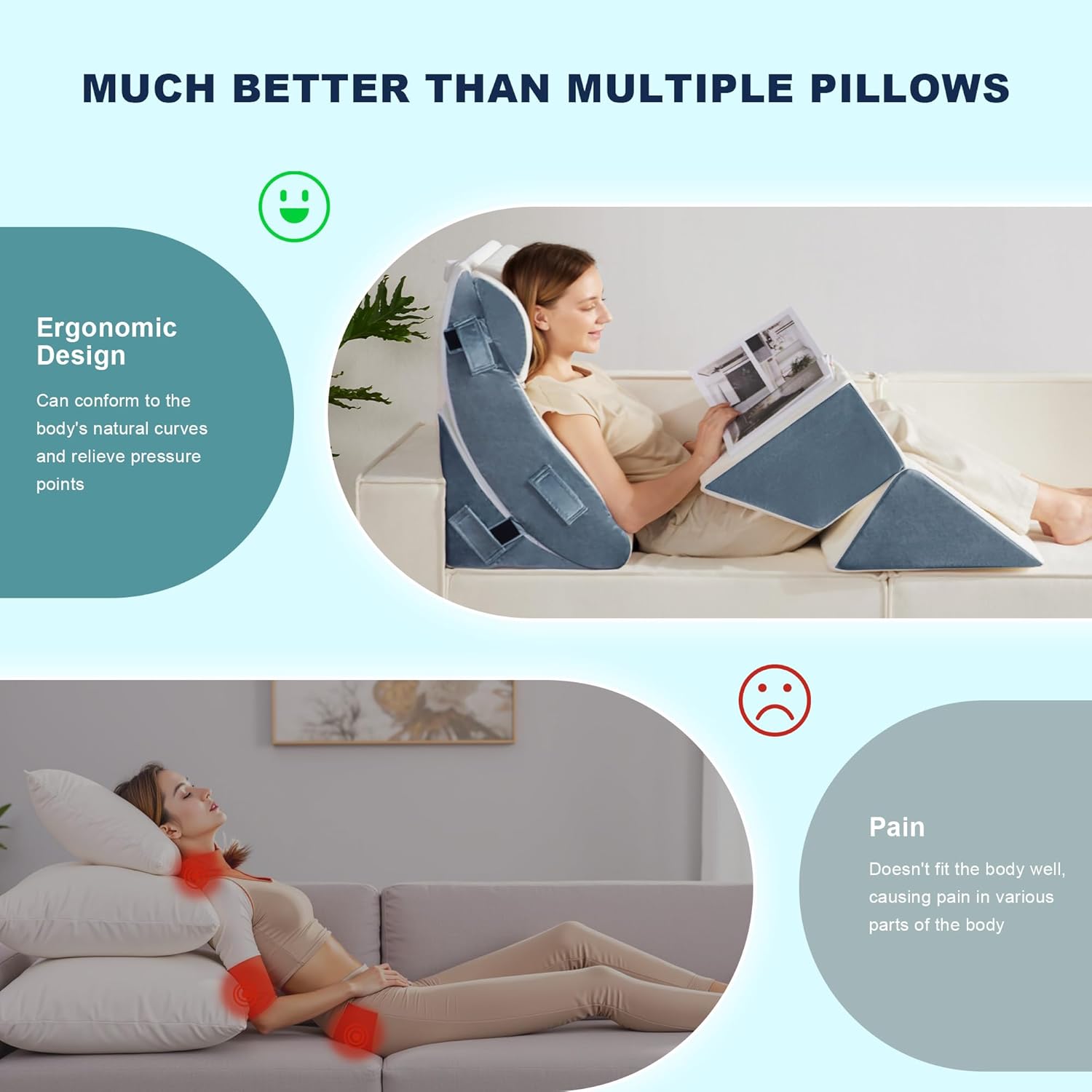 MUCH BETTER THAN MULTIPLE PILLOWS

Ergonomic Design

Can conform to the body's natural curves and relieve pressure points

Pain

Doesn't fit the body well, causing pain in various parts of the body